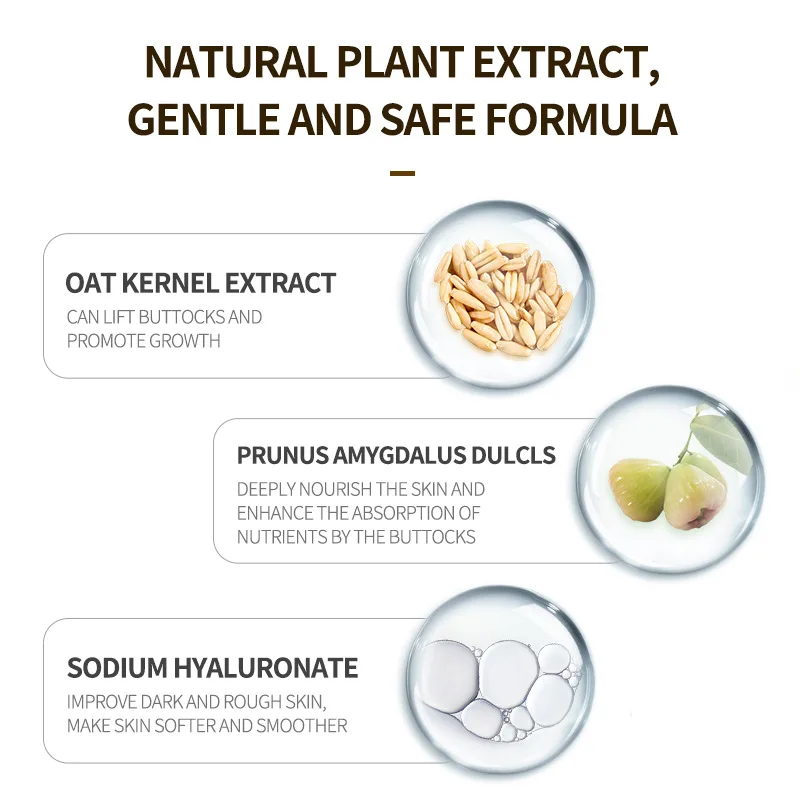 NATURAL PLANT EXTRACT, GENTLE AND SAFE FORMULA

OAT KERNEL EXTRACT
CAN LIFT BUTTOCKS AND PROMOTE GROWTH

PRUNUS AMYGDALUS DULCLS
DEEPLY NOURISH THE SKIN AND ENHANCE THE ABSORPTION OF NUTRIENTS BY THE BUTTOCKS

SODIUM HYALURONATE
IMPROVE DARK AND ROUGH SKIN, MAKE SKIN SOFTER AND SMOOTHER